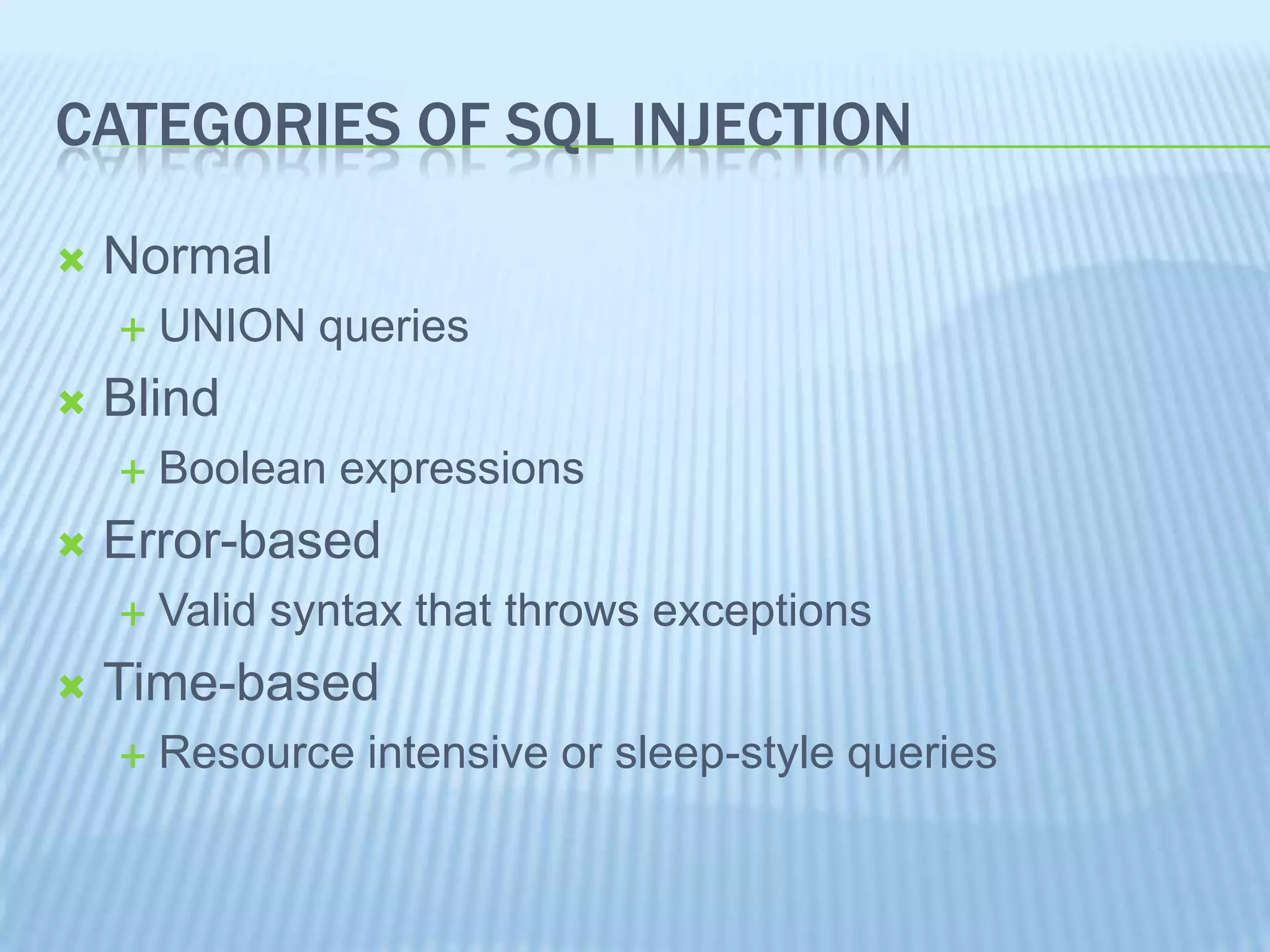 CATEGORIES OF SQL INJECTION

Normal
UNION queries
Blind
Boolean expressions
Error-based
Valid syntax that throws exceptions
Time-based
Resource intensive or sleep-style queries